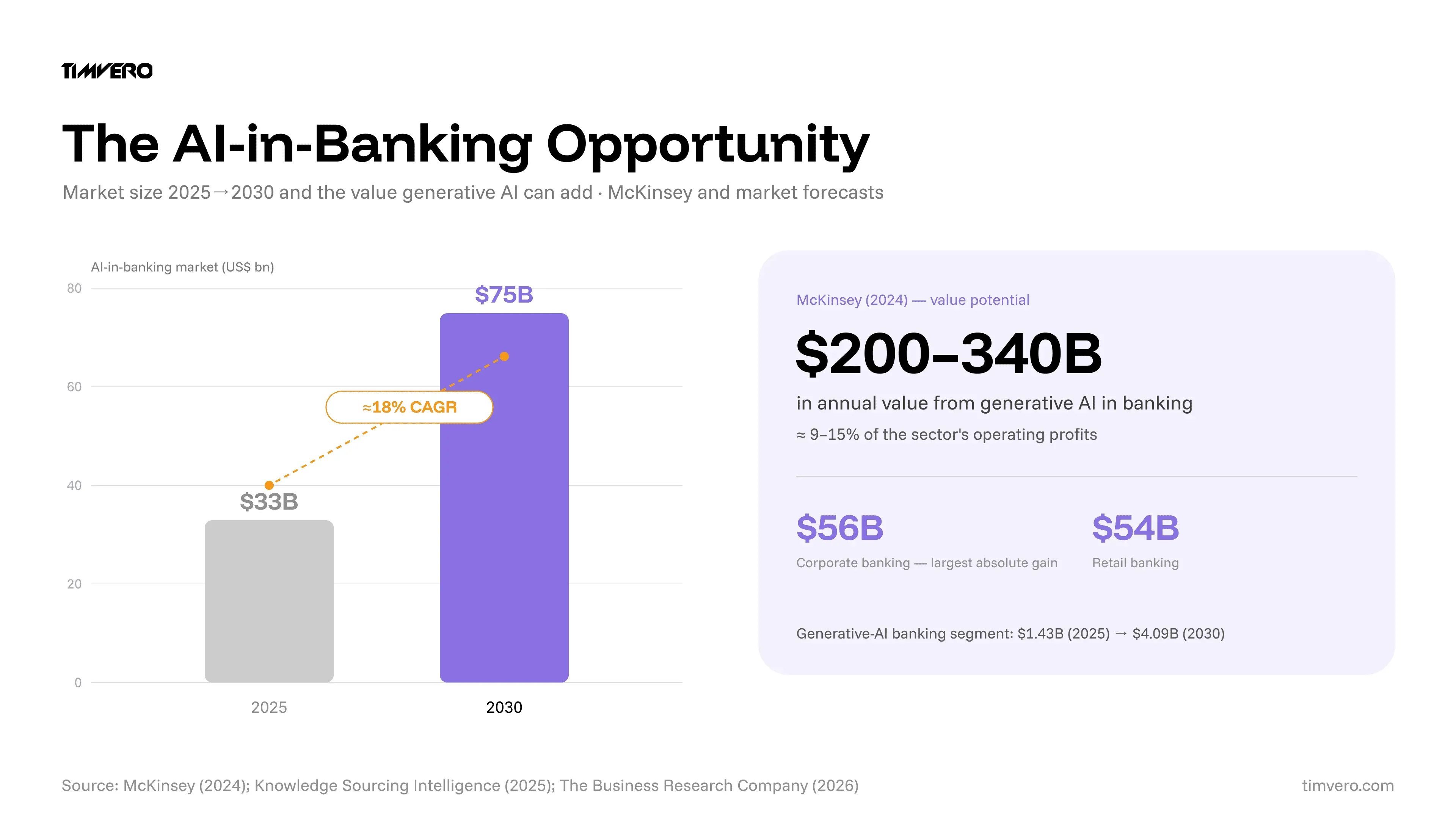 TIMVERO

The AI-in-Banking Opportunity

Market size 2025→2030 and the value generative AI can add · McKinsey and market forecasts

AI-in-banking market (US$ bn)

80
60
40
20
0

$75B
≈18% CAGR
$33B

2025
2030

McKinsey (2024) — value potential

$200–340B

in annual value from generative AI in banking

≈ 9–15% of the sector's operating profits

$56B
Corporate banking — largest absolute gain

$54B
Retail banking

Generative-AI banking segment: $1.43B (2025) → $4.09B (2030)

Source: McKinsey (2024); Knowledge Sourcing Intelligence (2025); The Business Research Company (2026)

timvero.com